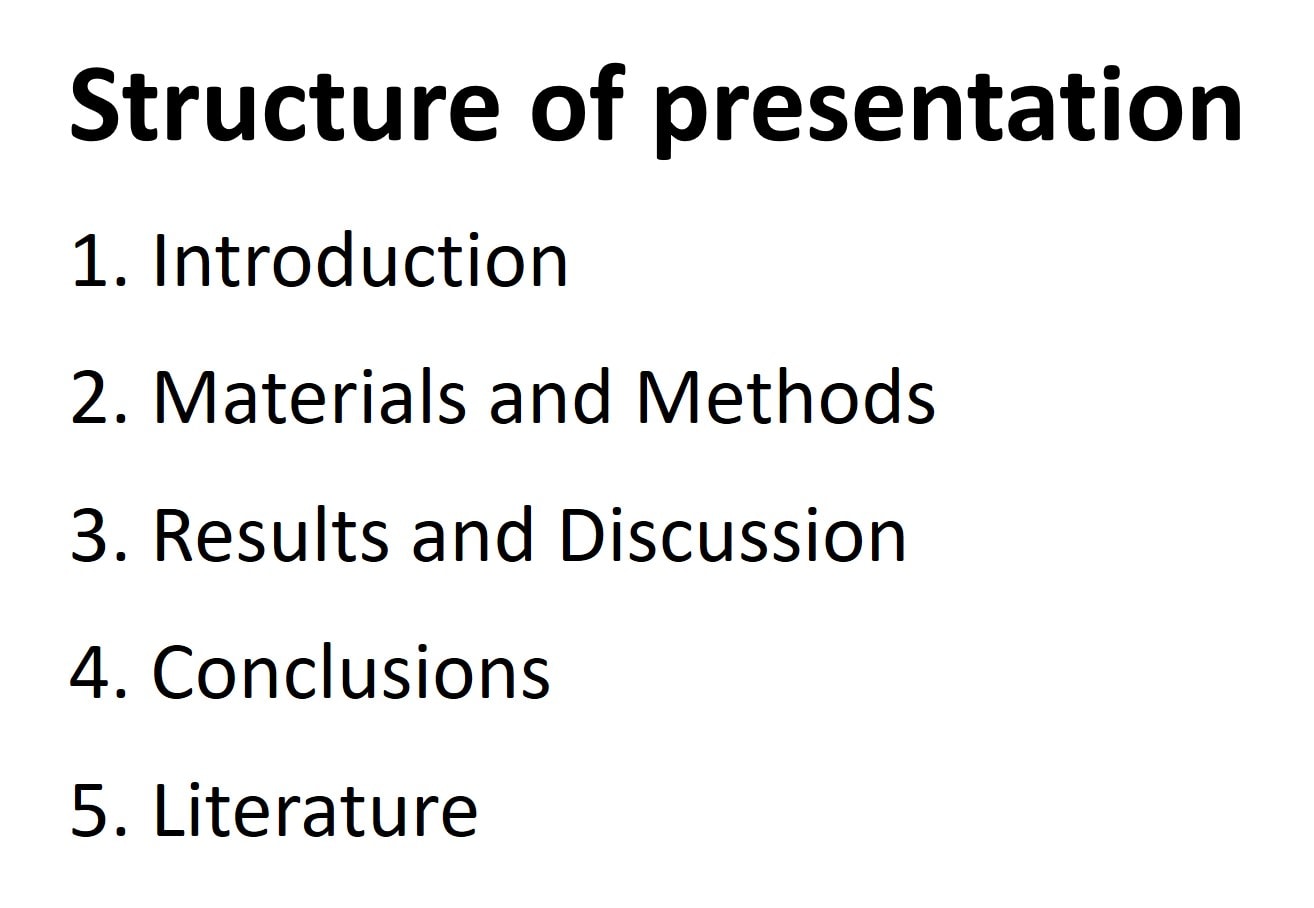 Structure of presentation

1. Introduction

2. Materials and Methods

3. Results and Discussion

4. Conclusions

5. Literature